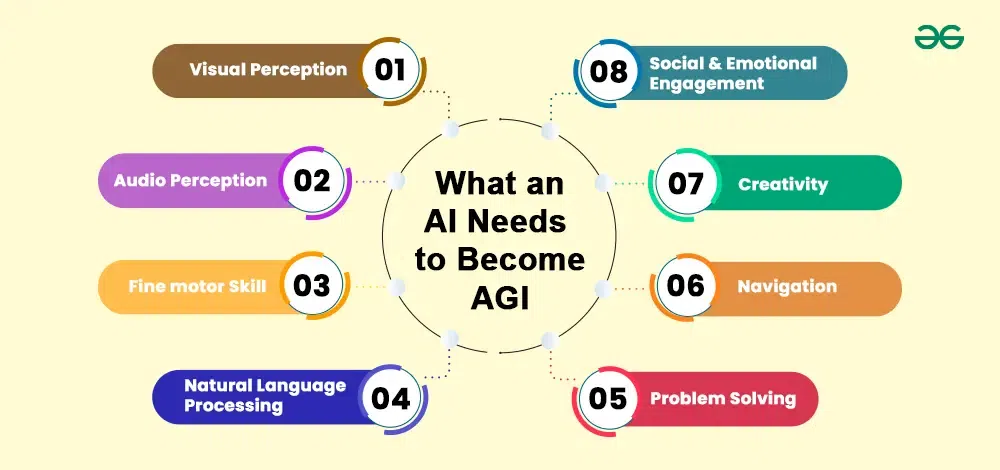 What an AI Needs to Become AGI

Visual Perception 01

Audio Perception 02

Fine motor Skill 03

Natural Language Processing 04

05 Problem Solving

06 Navigation

07 Creativity

08 Social & Emotional Engagement